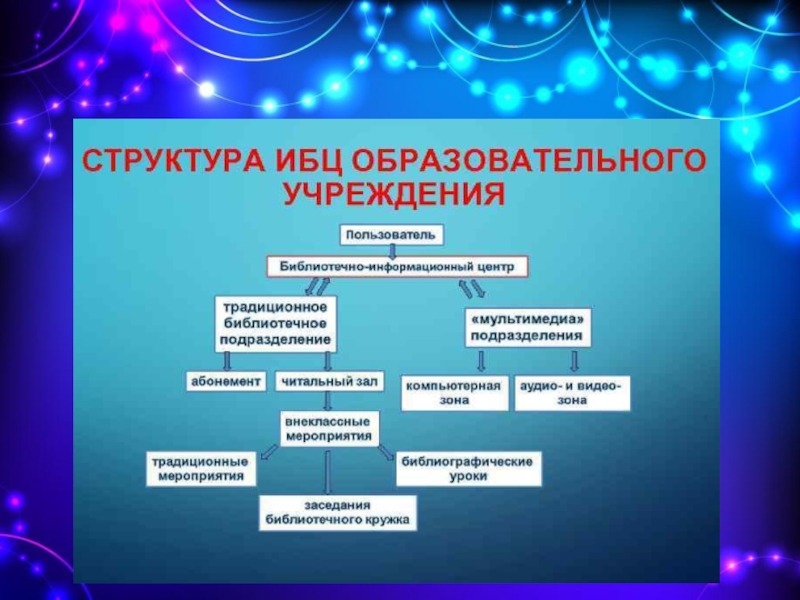 СТРУКТУРА ИБЦ ОБРАЗОВАТЕЛЬНОГО УЧРЕЖДЕНИЯ

Пользователь

Библиотечно-информационный центр

традиционное библиотечное подразделение

«мультимедиа» подразделения

абонемент

читальный зал

компьютерная зона

аудио- и видео-зона

внеклассные мероприятия

традиционные мероприятия

библиографические уроки

заседания библиотечного кружка